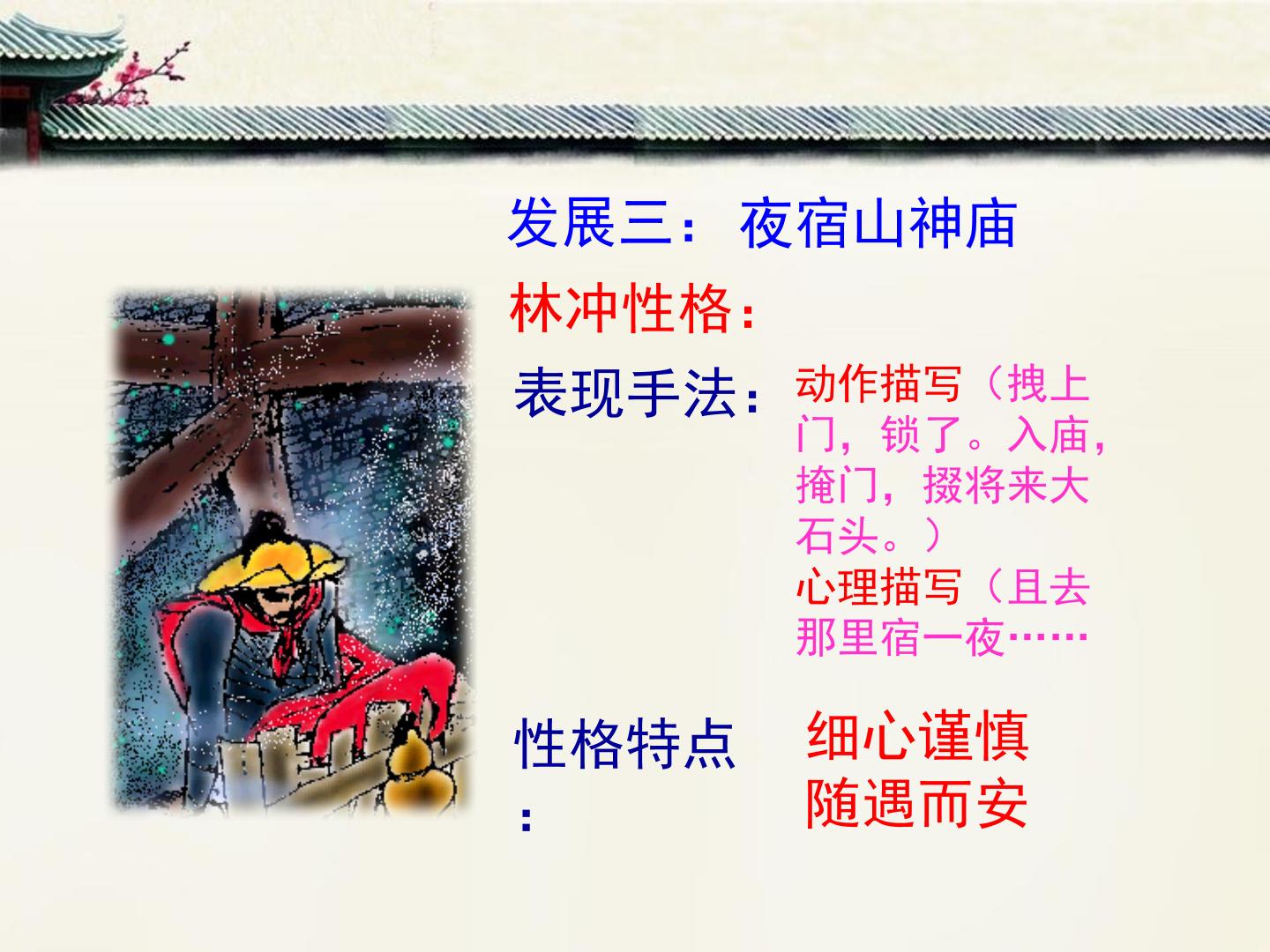 发展三：夜宿山神庙

林冲性格：

表现手法：动作描写（拽上门，锁了。入庙，掩门，掇将来大石头。）
心理描写（且去那里宿一夜……

性格特点：细心谨慎
随遇而安